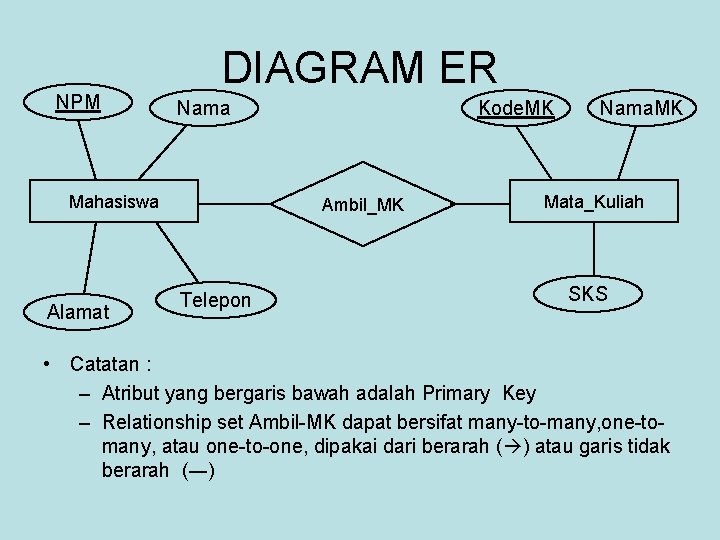 DIAGRAM ER

NPM

Nama

KodeMK

NamaMK

Mahasiswa

Ambil_MK

Mata_Kuliah

Alamat

Telepon

SKS

• Catatan :
– Atribut yang bergaris bawah adalah Primary Key
– Relationship set Ambil-MK dapat bersifat many-to-many,one-to-many, atau one-to-one, dipakai dari berarah (→) atau garis tidak berarah (—)